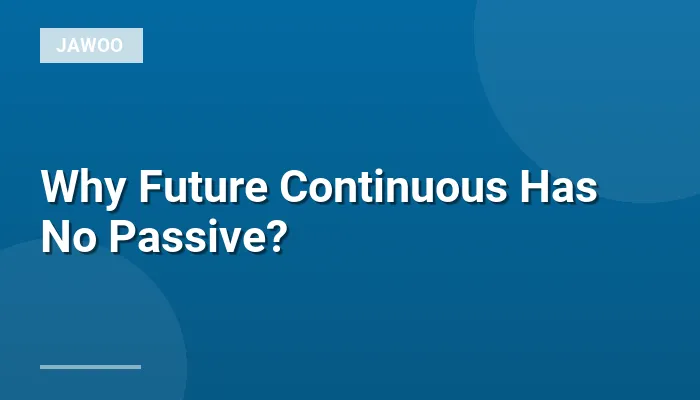 JAWOO

Why Future Continuous Has No Passive?